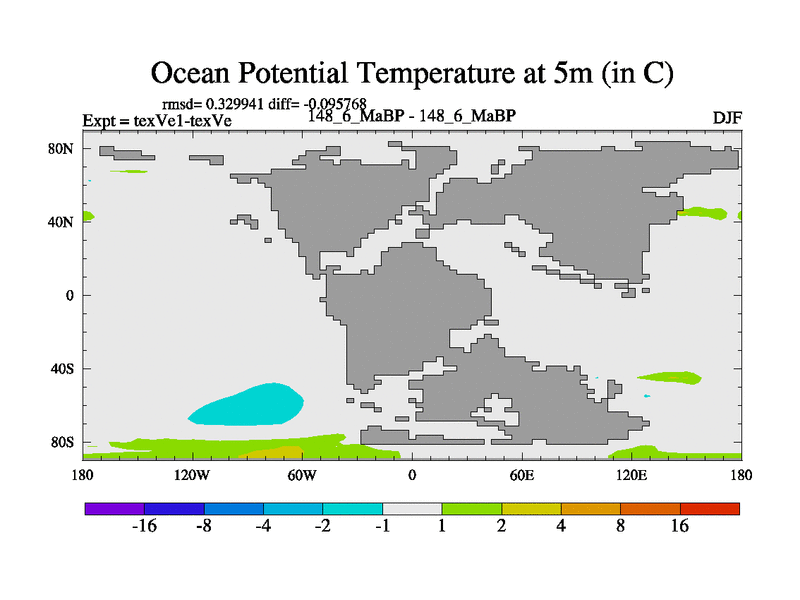 Ocean Potential Temperature at 5m (in C)

rmsd= 0.329941 diff= -0.095768
Expt = texVe1-texVe
148_6_MaBP - 148_6_MaBP
DJF

80N
40N
0
40S
80S

180
120W
60W
0
60E
120E
180

-16
-8
-4
-2
-1
1
2
4
8
16